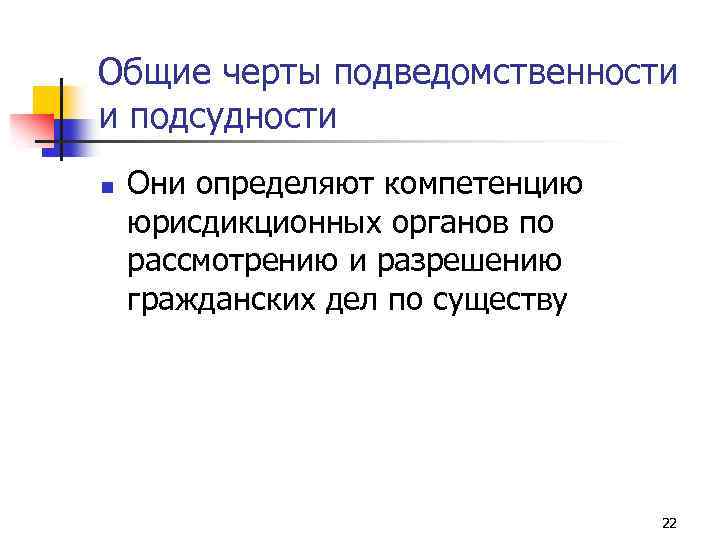 Общие черты подведомственности и подсудности

Они определяют компетенцию юрисдикционных органов по рассмотрению и разрешению гражданских дел по существу

22